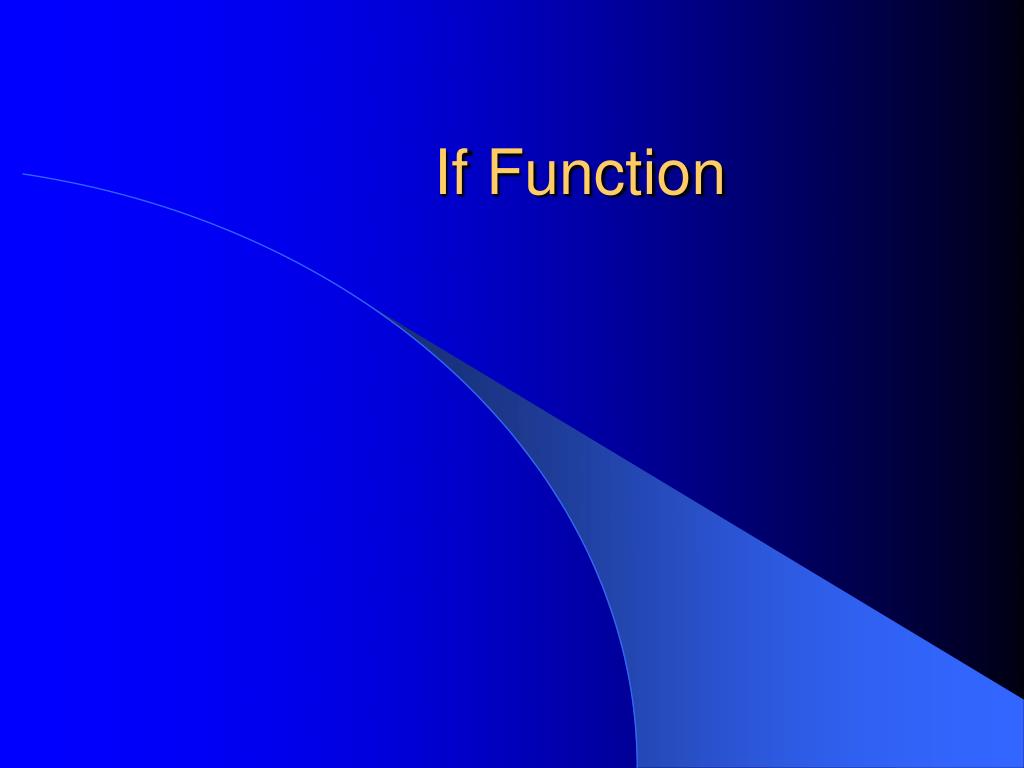 If Function